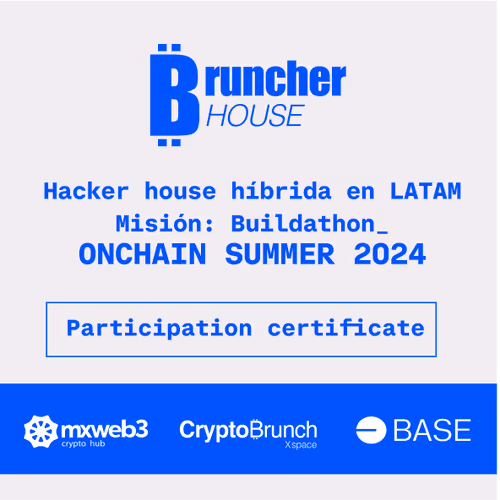 Bruncher
HOUSE

Hacker house híbrida en LATAM
Misión: Buildathon_
ONCHAIN SUMMER 2024

Participation certificate

mxweb3
crypto hub

CryptoBrunch
Xspace

BASE